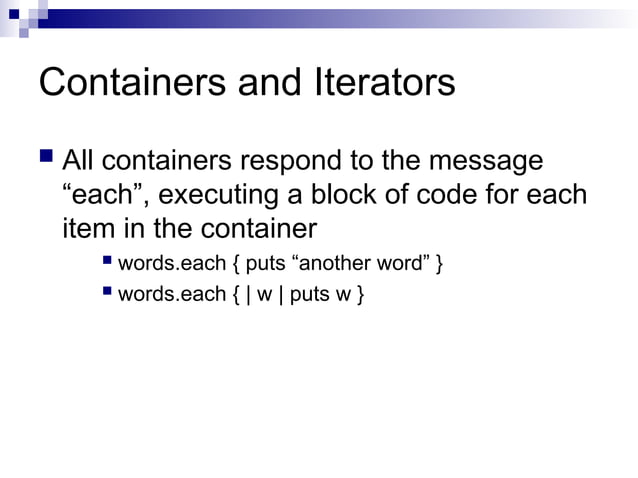 Containers and Iterators

All containers respond to the message “each”, executing a block of code for each item in the container

words.each { puts “another word” }

words.each { | w | puts w }